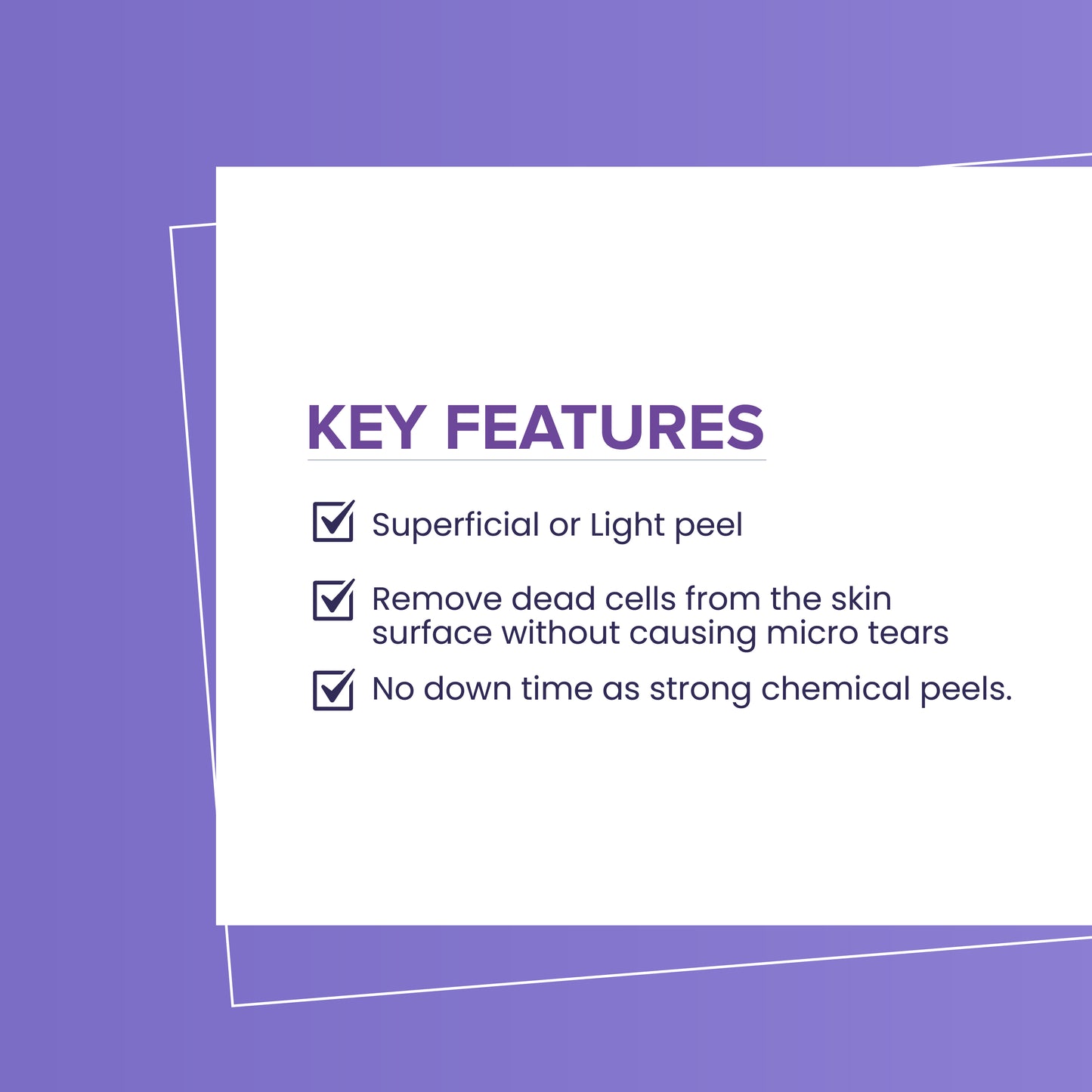 KEY FEATURES

Superficial or Light peel

Remove dead cells from the skin surface without causing micro tears

No down time as strong chemical peels.